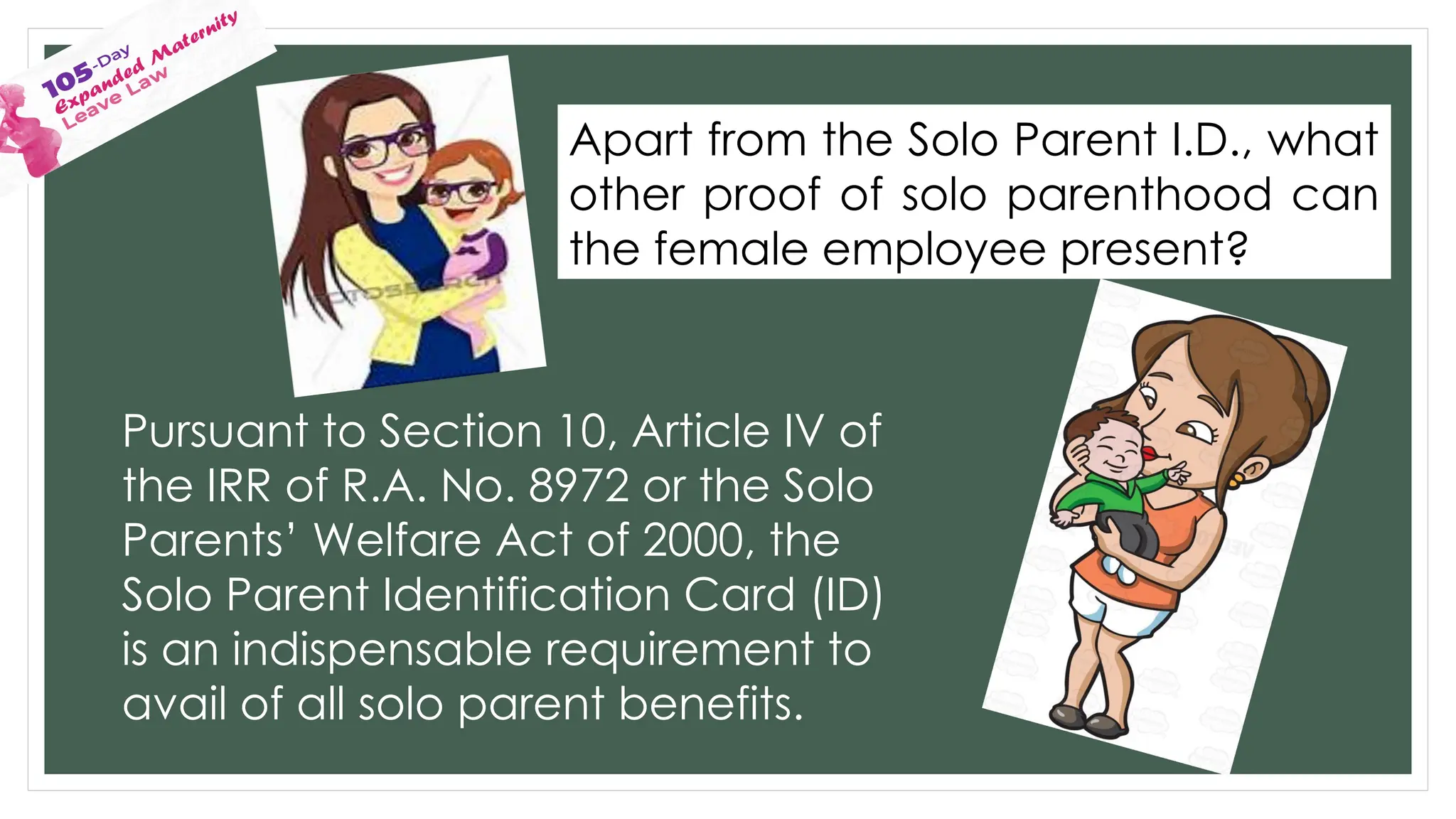 105-Day Expanded Maternity Leave Law

Apart from the Solo Parent I.D., what other proof of solo parenthood can the female employee present?

Pursuant to Section 10, Article IV of the IRR of R.A. No. 8972 or the Solo Parents' Welfare Act of 2000, the Solo Parent Identification Card (ID) is an indispensable requirement to avail of all solo parent benefits.